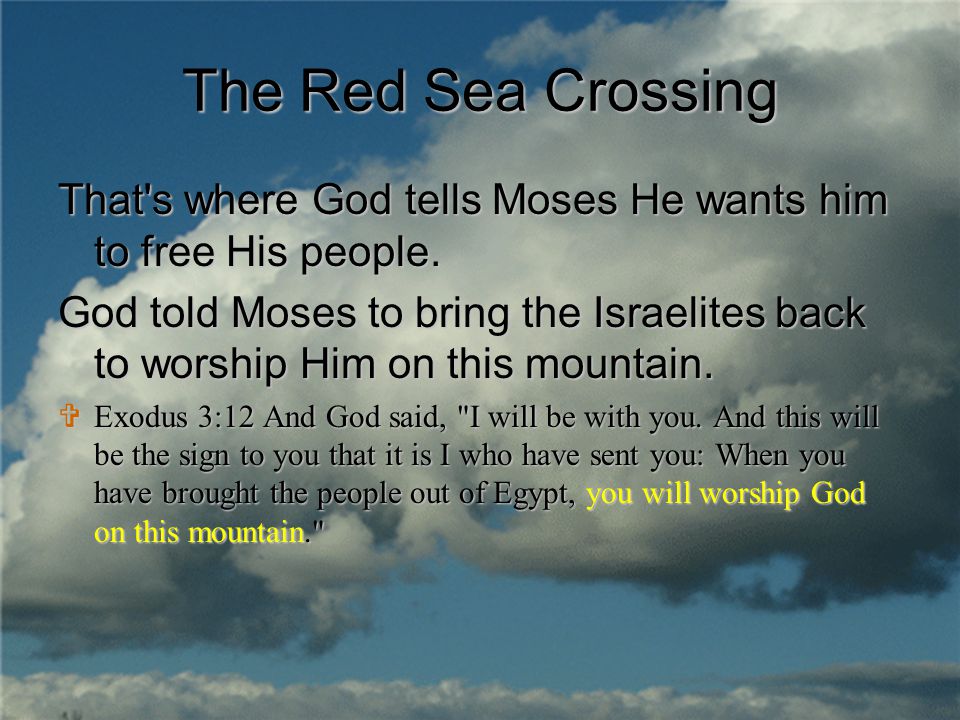 The Red Sea Crossing

That's where God tells Moses He wants him to free His people.

God told Moses to bring the Israelites back to worship Him on this mountain.

Exodus 3:12 And God said, "I will be with you. And this will be the sign to you that it is I who have sent you: When you have brought the people out of Egypt, you will worship God on this mountain."